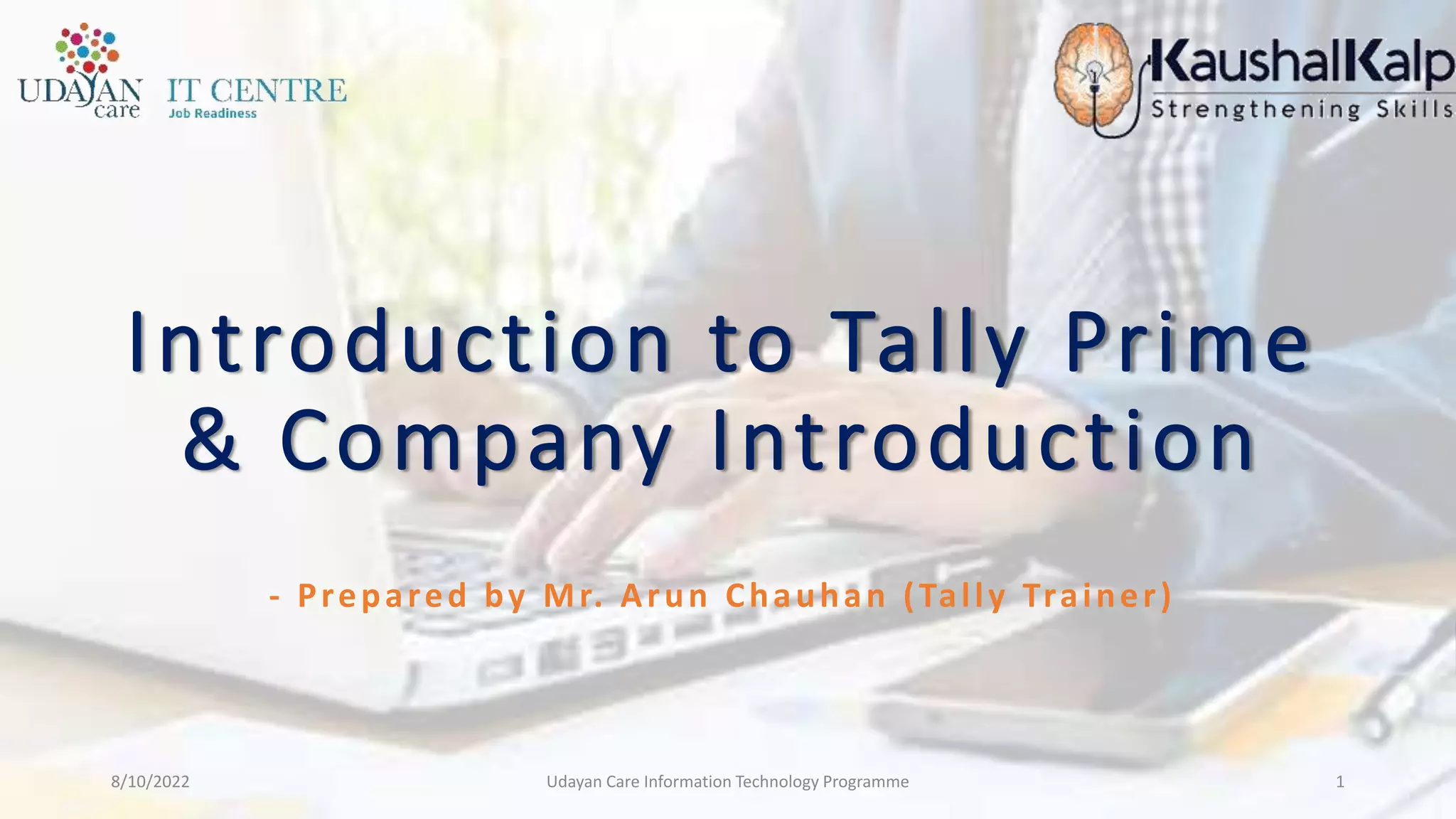 UDAYAN care IT CENTRE Job Readiness

KaushalKalp Strengthening Skills

Introduction to Tally Prime & Company Introduction

- Prepared by Mr. Arun Chauhan (Tally Trainer)

8/10/2022

Udayan Care Information Technology Programme

1